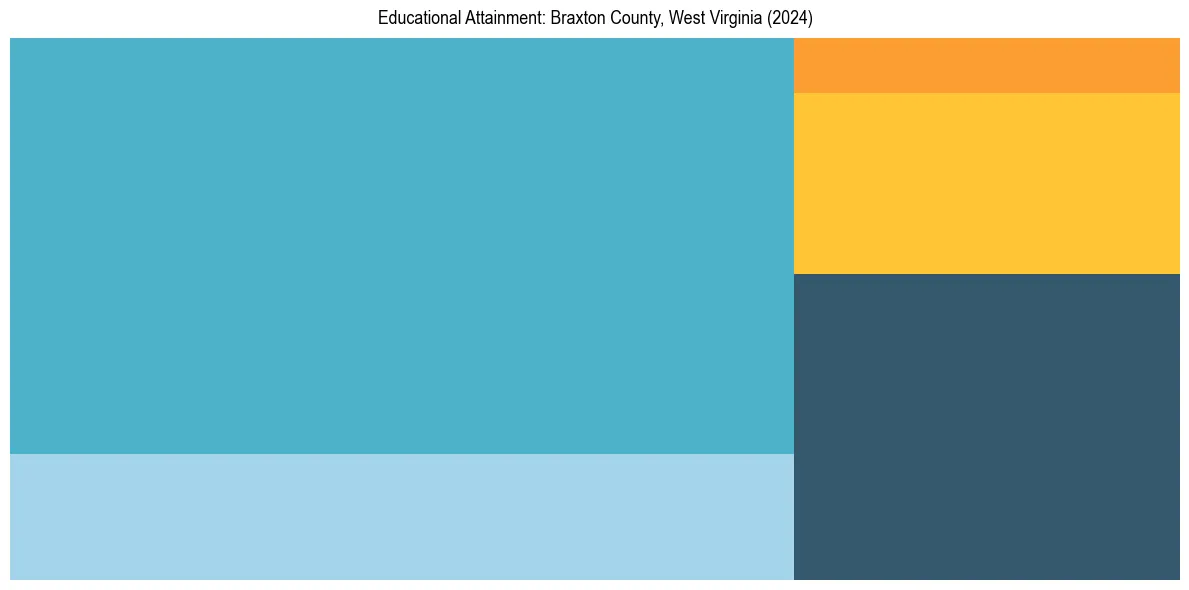 Educational Attainment: Braxton County, West Virginia (2024)